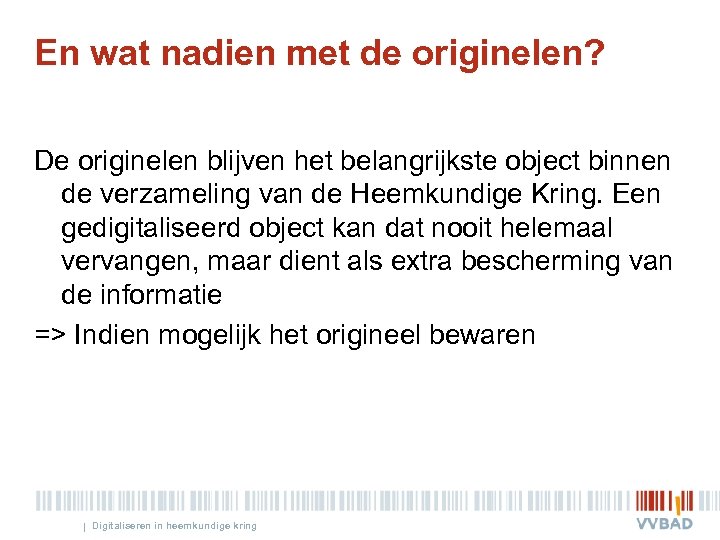 En wat nadien met de originelen?

De originelen blijven het belangrijkste object binnen de verzameling van de Heemkundige Kring. Een gedigitaliseerd object kan dat nooit helemaal vervangen, maar dient als extra bescherming van de informatie

=> Indien mogelijk het origineel bewaren

| Digitaliseren in heemkundige kring

VVBAD